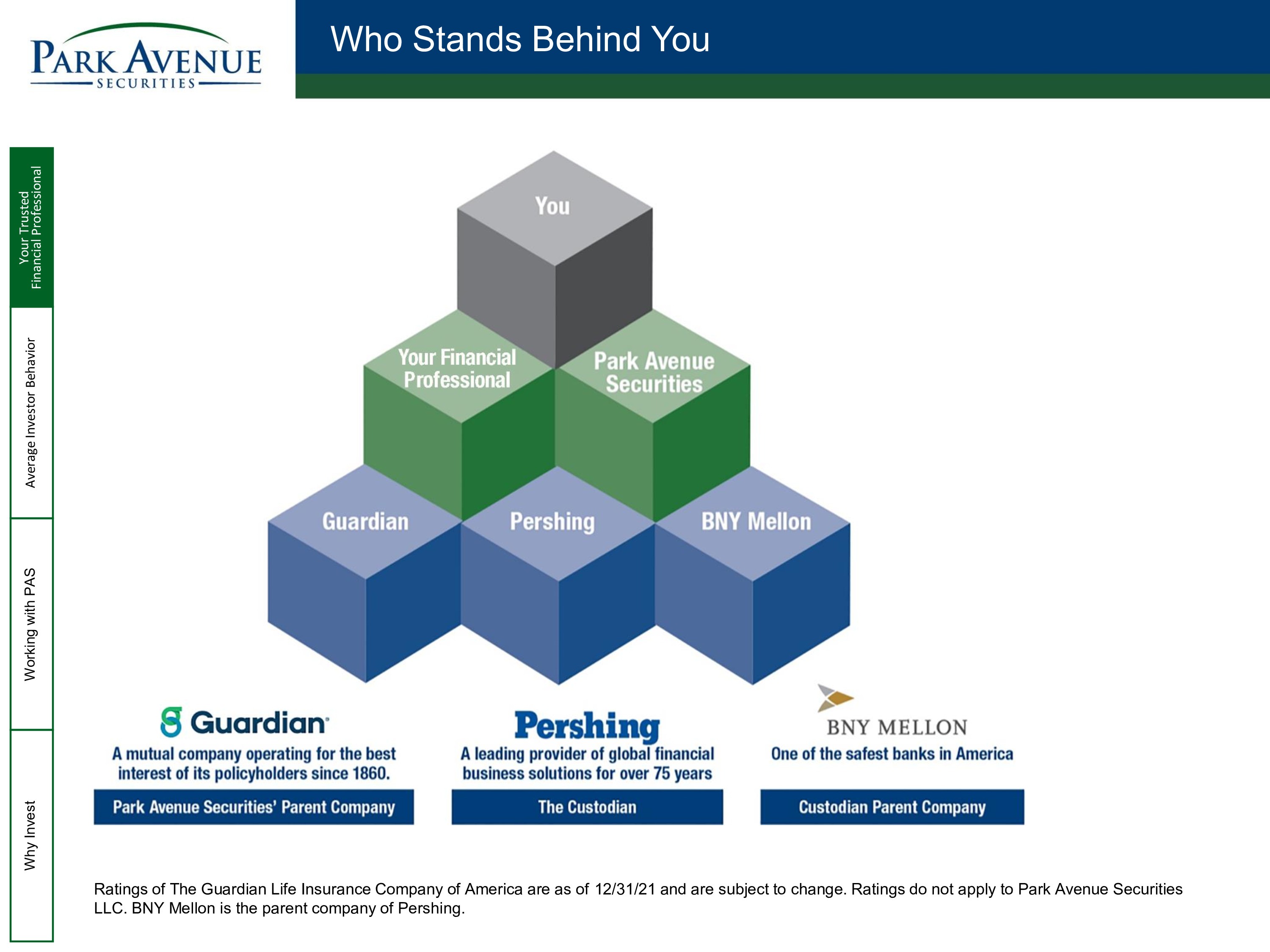 PARK AVENUE
SECURITIES

Who Stands Behind You

Your Trusted Financial Professional

Average Investor Behavior

Working with PAS

Why Invest

You

Your Financial Professional

Park Avenue Securities

Guardian

Pershing

BNY Mellon

Guardian

A mutual company operating for the best interest of its policyholders since 1860.

Park Avenue Securities' Parent Company

Pershing

A leading provider of global financial business solutions for over 75 years

The Custodian

BNY MELLON

One of the safest banks in America

Custodian Parent Company

Ratings of The Guardian Life Insurance Company of America are as of 12/31/21 and are subject to change. Ratings do not apply to Park Avenue Securities LLC. BNY Mellon is the parent company of Pershing.